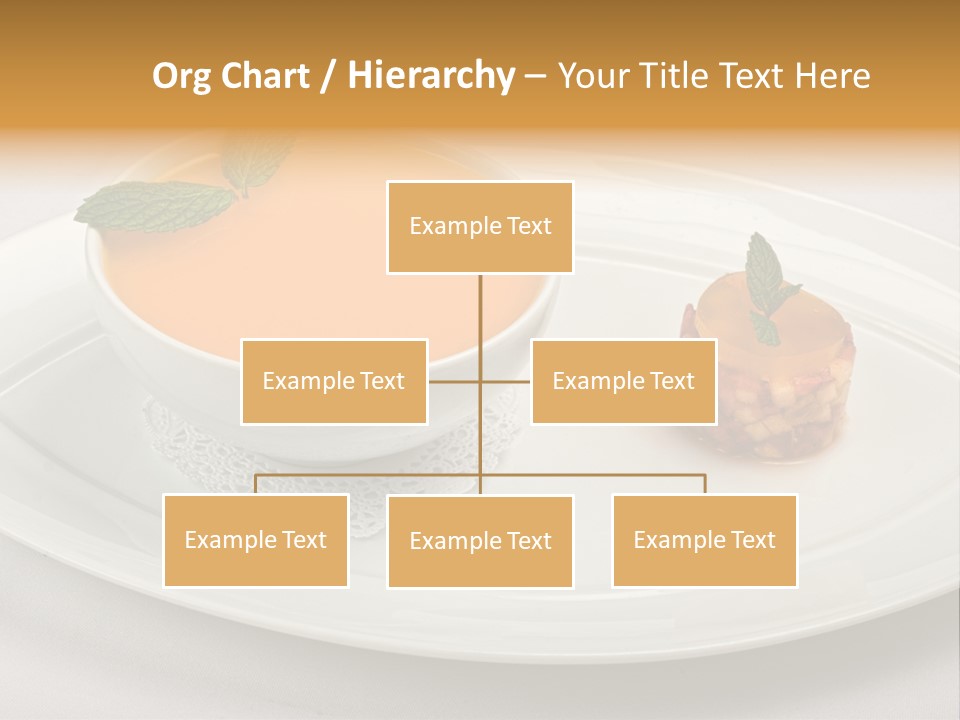 Org Chart / Hierarchy – Your Title Text Here

Example Text

Example Text

Example Text

Example Text

Example Text

Example Text